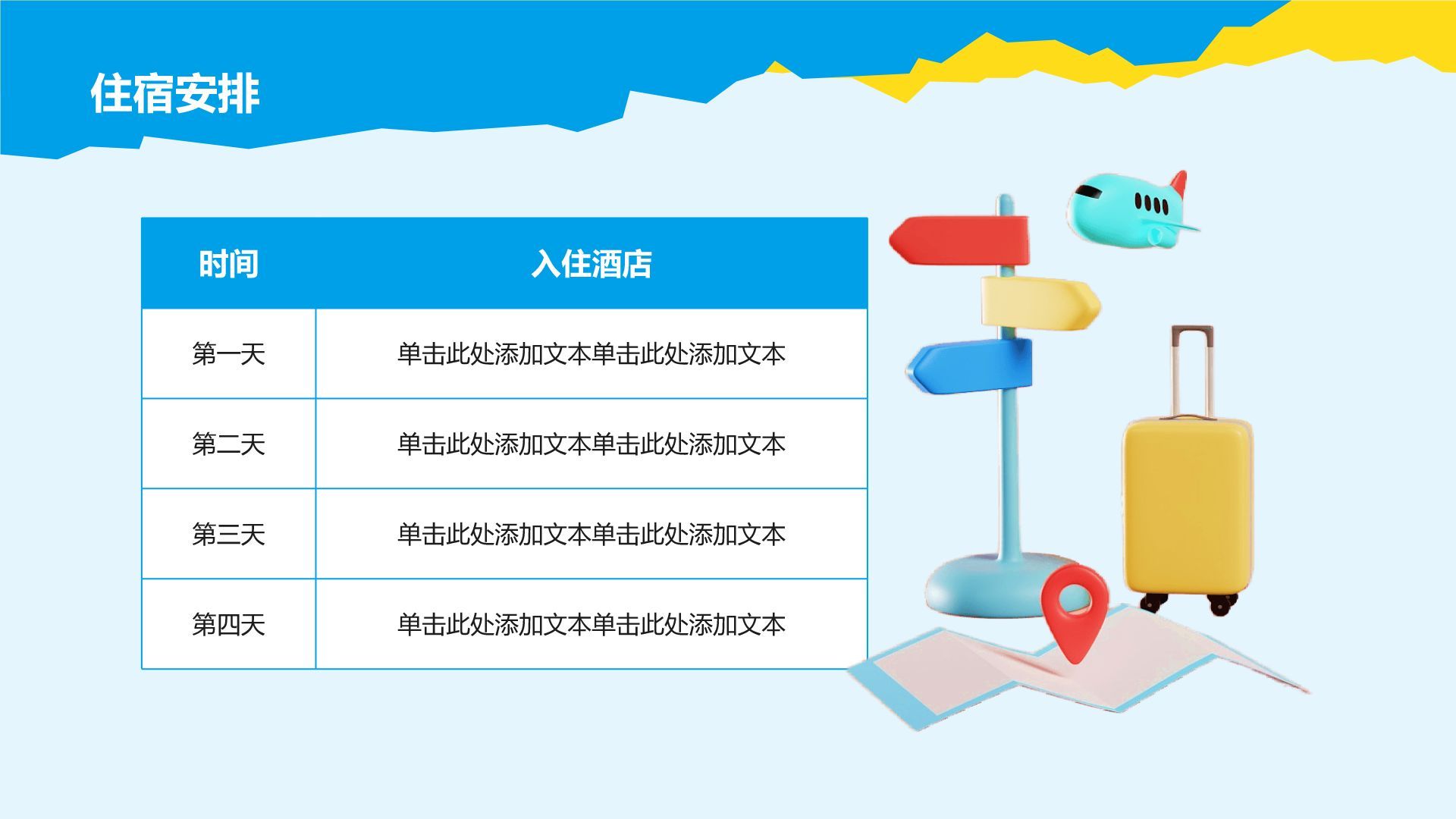 住宿安排

| 时间 | 入住酒店 |
|---|---|
| 第一天 | 单击此处添加文本单击此处添加文本 |
| 第二天 | 单击此处添加文本单击此处添加文本 |
| 第三天 | 单击此处添加文本单击此处添加文本 |
| 第四天 | 单击此处添加文本单击此处添加文本 |